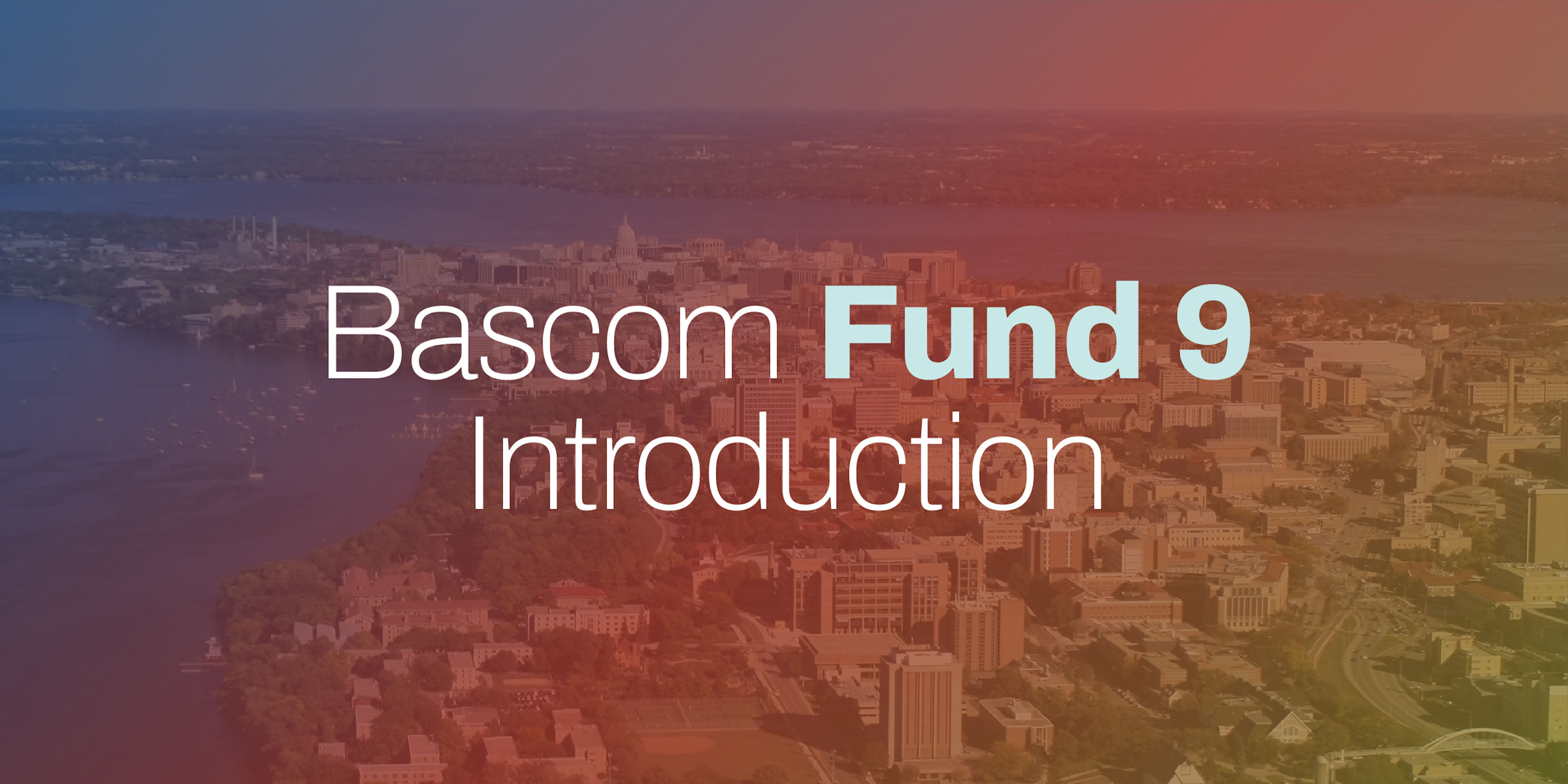 Bascom Fund 9
Introduction